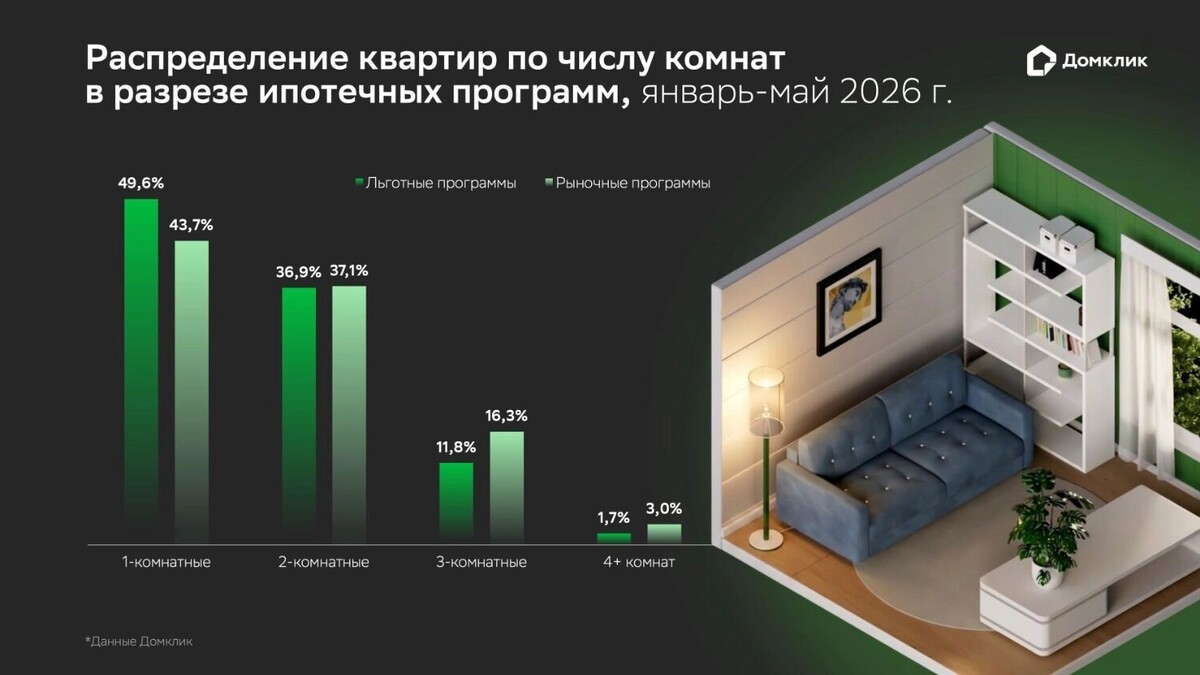 Распределение квартир по числу комнат в разрезе ипотечных программ, январь-май 2026 г.

Домклик

Льготные программы
Рыночные программы

49,6%
43,7%
36,9%
37,1%
11,8%
16,3%
1,7%
3,0%

1-комнатные
2-комнатные
3-комнатные
4+ комнат

*Данные Домклик